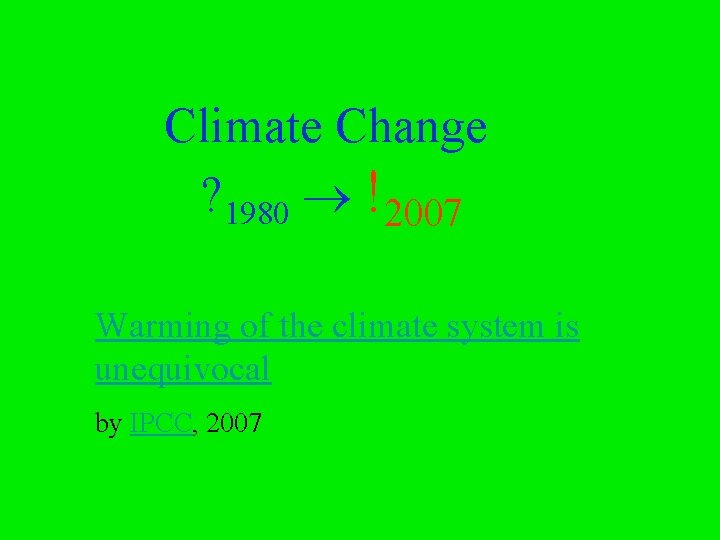 Climate Change

$?_{1980} \rightarrow !_{2007}$

Warming of the climate system is unequivocal

by IPCC, 2007